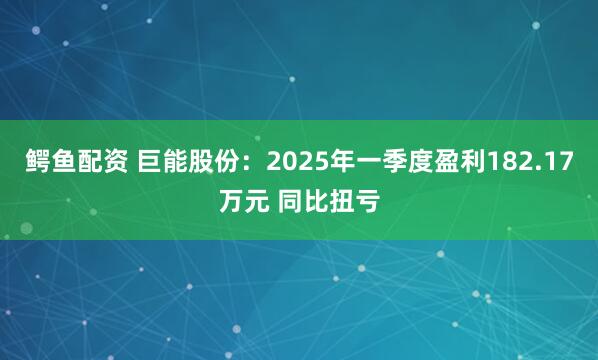 鳄鱼配资 巨能股份：2025年一季度盈利182.17万元 同比扭亏